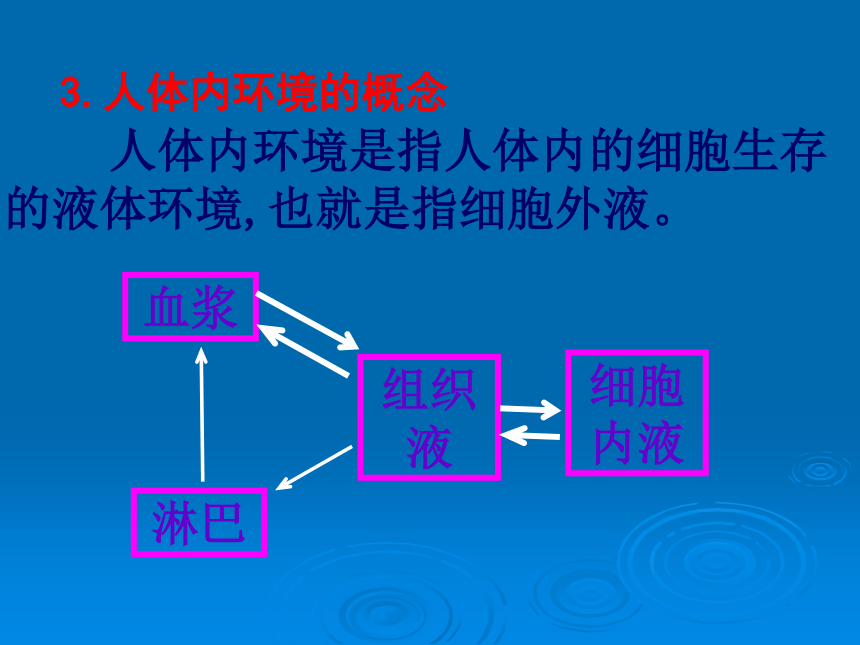 3. 人体内环境的概念

人体内环境是指人体内的细胞生存的液体环境, 也就是指细胞外液。

血浆

组织液

细胞内液

淋巴